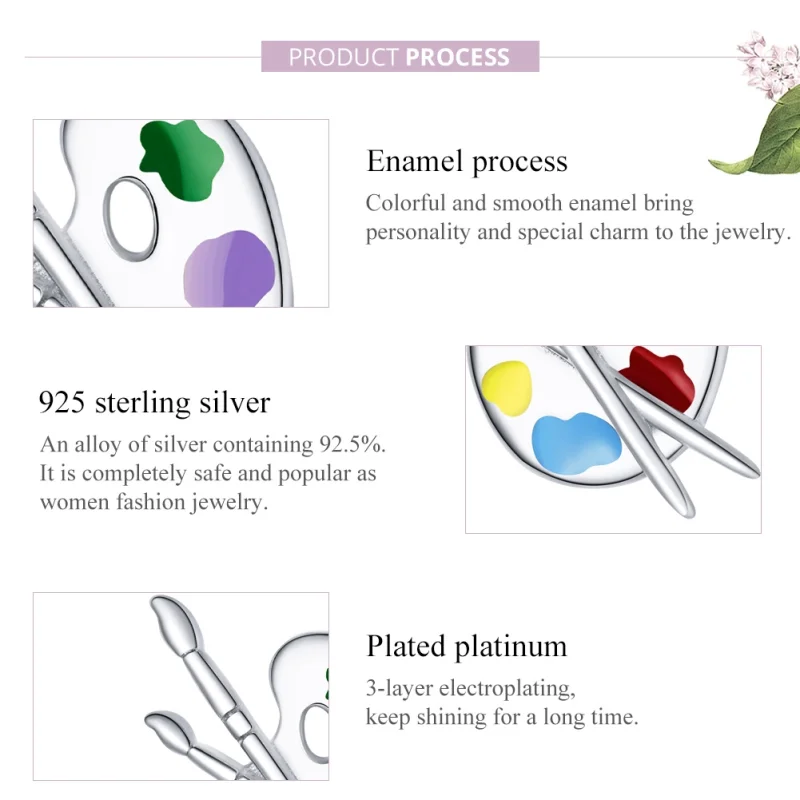 PRODUCT PROCESS

Enamel process

Colorful and smooth enamel bring personality and special charm to the jewelry.

925 sterling silver

An alloy of silver containing 92.5%. It is completely safe and popular as women fashion jewelry.

Plated platinum

3-layer electroplating, keep shining for a long time.